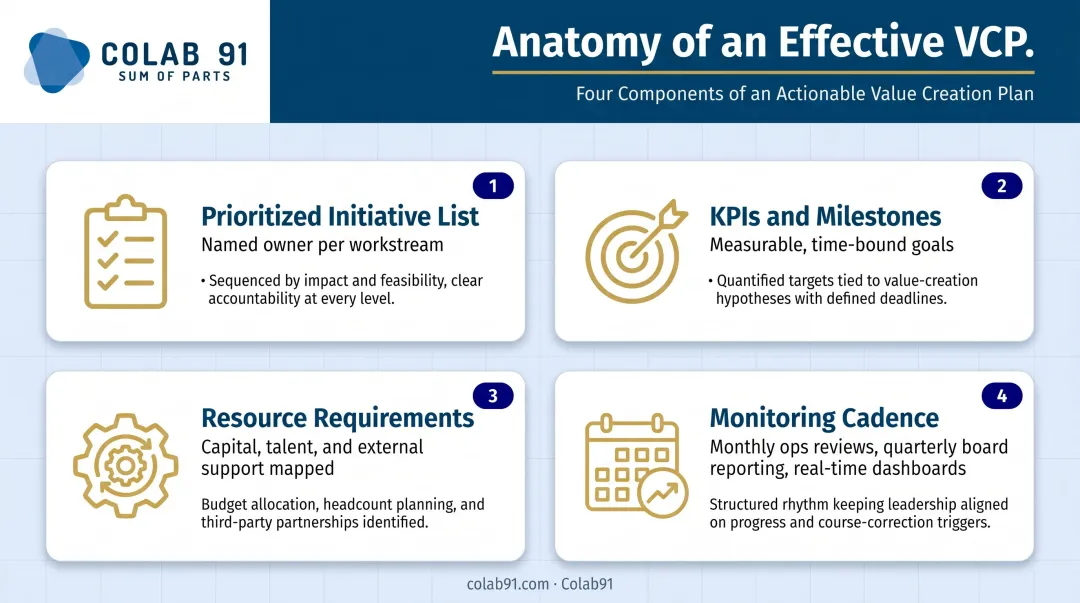 COLAB 91
SUM OF PARTS

Anatomy of an Effective VCP.

Four Components of an Actionable Value Creation Plan

1

Prioritized Initiative List

Named owner per workstream

• Sequenced by impact and feasibility, clear accountability at every level.

2

KPIs and Milestones

Measurable, time-bound goals

• Quantified targets tied to value-creation hypotheses with defined deadlines.

3

Resource Requirements

Capital, talent, and external support mapped

Budget allocation, headcount planning, and third-party partnerships identified.

4

Monitoring Cadence

Monthly ops reviews, quarterly board reporting, real-time dashboards

Structured rhythm keeping leadership aligned on progress and course-correction triggers.

colab91.com · Colab91